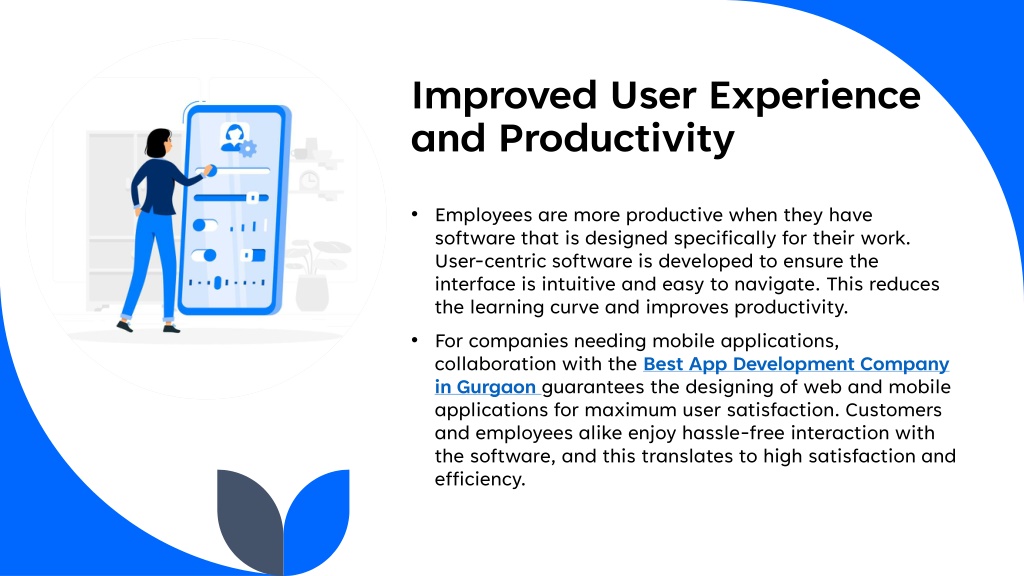 Improved User Experience and Productivity

• Employees are more productive when they have software that is designed specifically for their work. User-centric software is developed to ensure the interface is intuitive and easy to navigate. This reduces the learning curve and improves productivity.

• For companies needing mobile applications, collaboration with the Best App Development Company in Gurgaon guarantees the designing of web and mobile applications for maximum user satisfaction. Customers and employees alike enjoy hassle-free interaction with the software, and this translates to high satisfaction and efficiency.